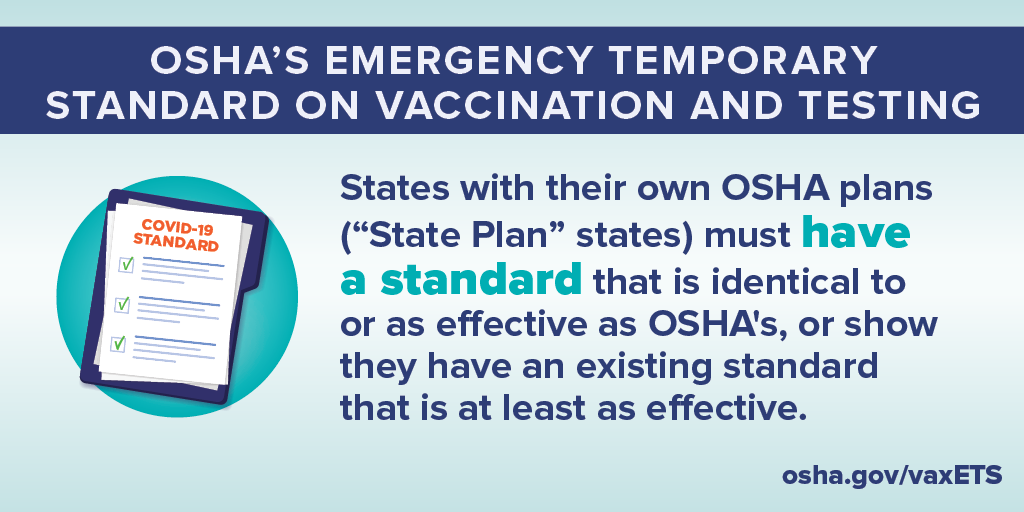 OSHA'S EMERGENCY TEMPORARY STANDARD ON VACCINATION AND TESTING

COVID-19 STANDARD

States with their own OSHA plans ("State Plan" states) must have a standard that is identical to or as effective as OSHA's, or show they have an existing standard that is at least as effective.

osha.gov/vaxETS